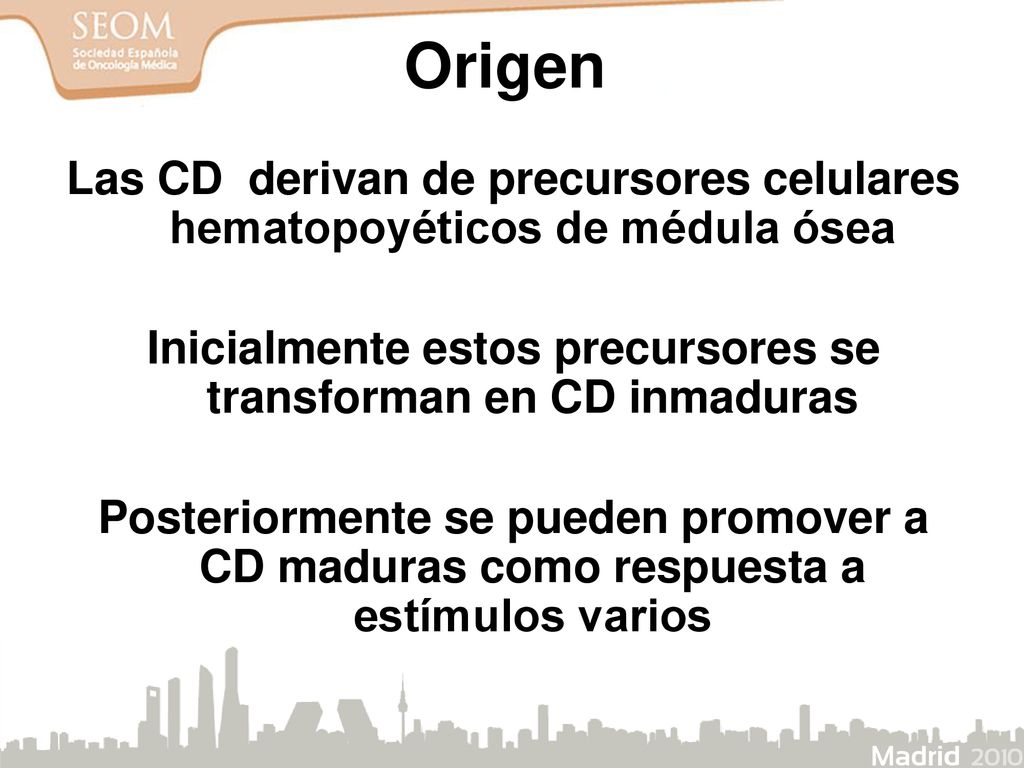 SEOM
Sociedad Española de Oncología Médica

Origen

Las CD derivan de precursores celulares hematopoyéticos de médula ósea

Inicialmente estos precursores se transforman en CD inmaduras

Posteriormente se pueden promover a CD maduras como respuesta a estímulos varios

Madrid 2010